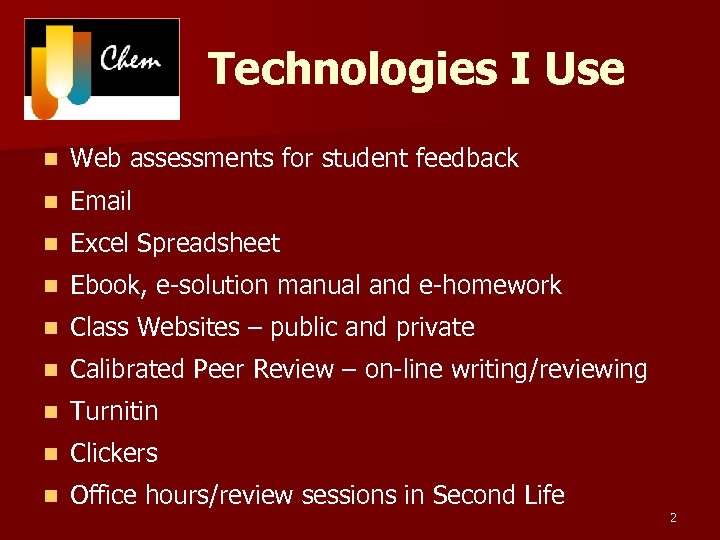 Chem

Technologies I Use

- Web assessments for student feedback
- Email
- Excel Spreadsheet
- Ebook, e-solution manual and e-homework
- Class Websites – public and private
- Calibrated Peer Review – on-line writing/reviewing
- Turnitin
- Clickers
- Office hours/review sessions in Second Life

2